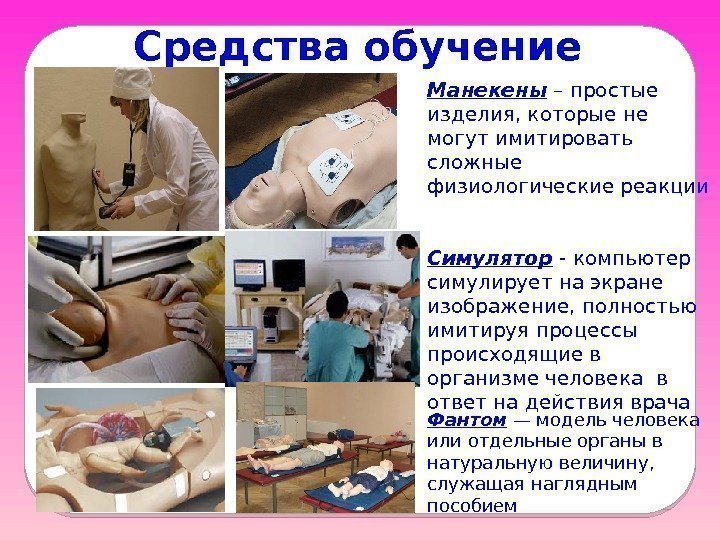 Средства обучение

Манекены – простые изделия, которые не могут имитировать сложные физиологические реакции

Симулятор - компьютер симулирует на экране изображение, полностью имитируя процессы происходящие в организме человека в ответ на действия врача

Фантом — модель человека или отдельные органы в натуральную величину, служащая наглядным пособием